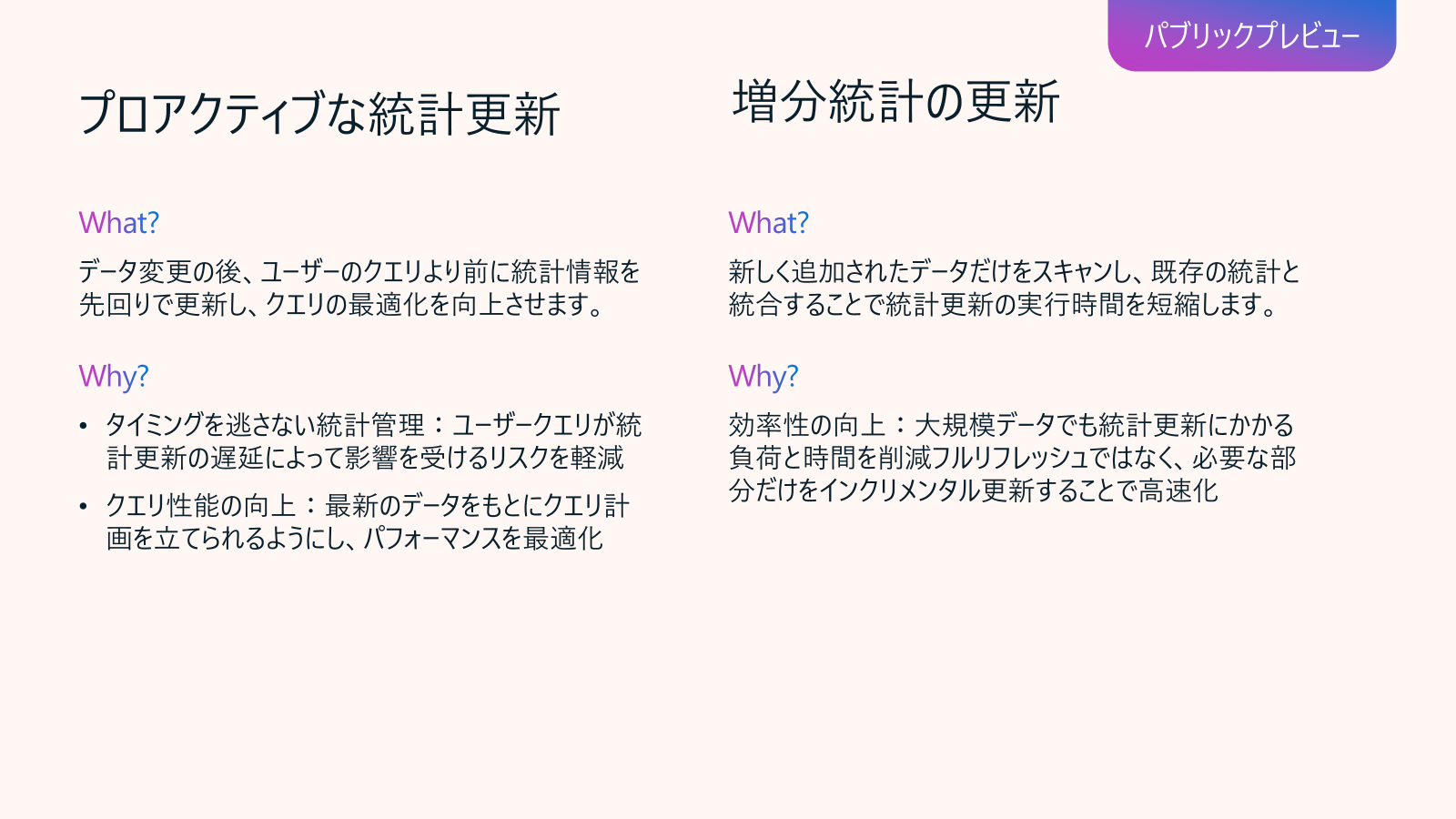 パブリックプレビュー

プロアクティブな統計更新

What?

データ変更の後、ユーザーのクエリより前に統計情報を先回りで更新し、クエリの最適化を向上させます。

Why?

• タイミングを逃さない統計管理：ユーザークエリが統計更新の遅延によって影響を受けるリスクを軽減

• クエリ性能の向上：最新のデータをもとにクエリ計画を立てられるようにし、パフォーマンスを最適化

増分統計の更新

What?

新しく追加されたデータだけをスキャンし、既存の統計と統合することで統計更新の実行時間を短縮します。

Why?

効率性の向上：大規模データでも統計更新にかかる負荷と時間を削減フルリフレッシュではなく、必要な部分だけをインクリメンタル更新することで高速化